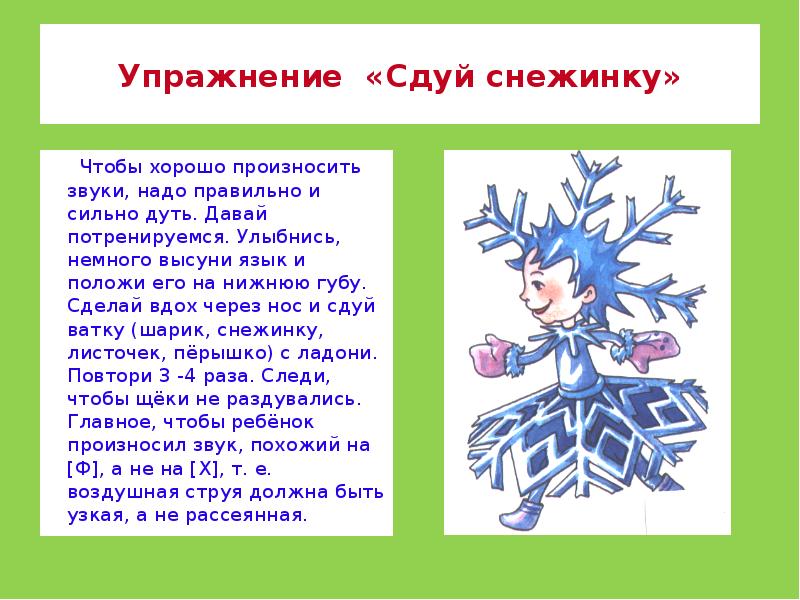 Упражнение «Сдуй снежинку»

Чтобы хорошо произносить звуки, надо правильно и сильно дуть. Давай потренируемся. Улыбнись, немного высуни язык и положи его на нижнюю губу. Сделай вдох через нос и сдуй ватку (шарик, снежинку, листочек, пёрышко) с ладони. Повтори 3 -4 раза. Следи, чтобы щёки не раздувались. Главное, чтобы ребёнок произносил звук, похожий на [Ф], а не на [Х], т. е. воздушная струя должна быть узкая, а не рассеянная.